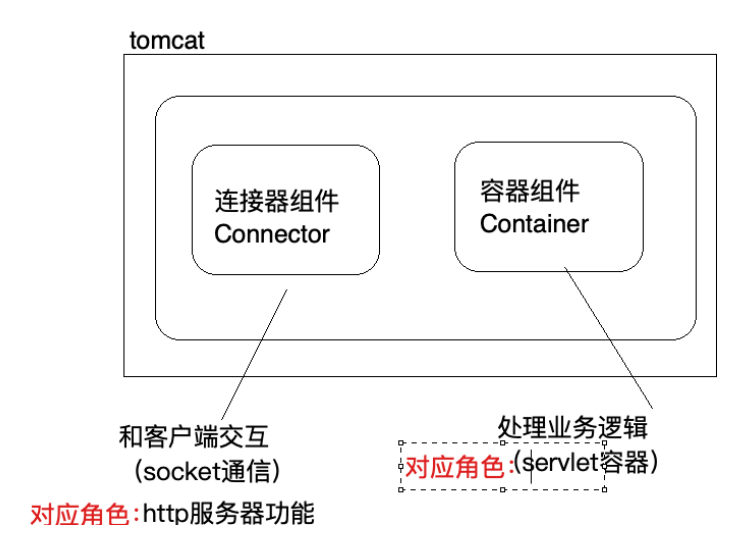 tomcat

连接器组件
Connector

容器组件
Container

和客户端交互
(socket通信)

对应角色:http服务器功能

处理业务逻辑

对应角色:(servlet容器)